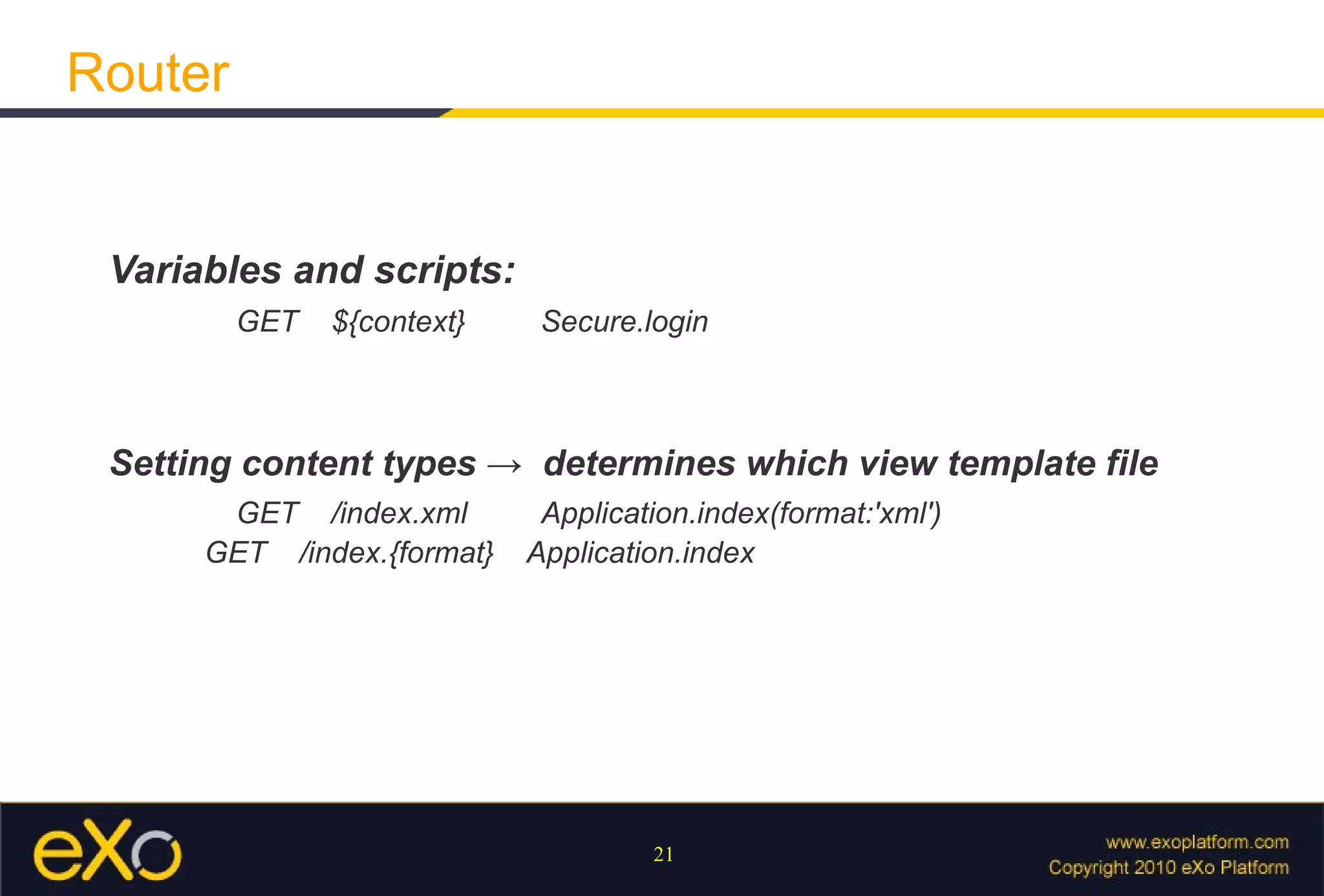 Router

Variables and scripts:

GET ${context} Secure.login

Setting content types → determines which view template file

GET /index.xml Application.index(format:'xml')
GET /index.{format} Application.index

eXo

21

www.exoplatform.com
Copyright 2010 eXo Platform